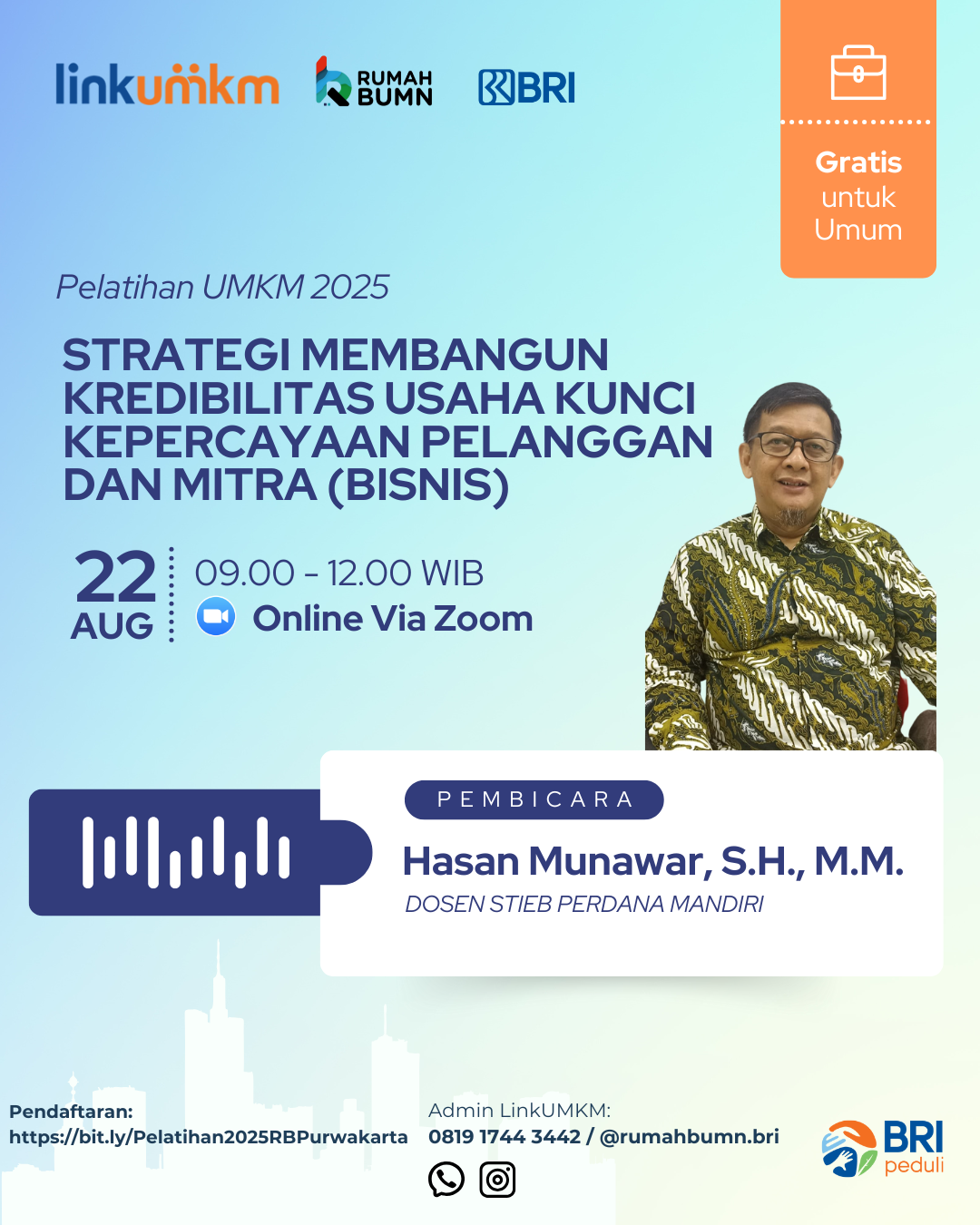 linkumkm RUMAH BUMN BRI

Gratis untuk Umum

Pelatihan UMKM 2025

STRATEGI MEMBANGUN KREDIBILITAS USAHA KUNCI KEPERCAYAAN PELANGGAN DAN MITRA (BISNIS)

22 AUG

09.00 - 12.00 WIB

Online Via Zoom

PEMBICARA

Hasan Munawar, S.H., M.M.

DOSEN STIEB PERDANA MANDIRI

Pendaftaran:
https://bit.ly/Pelatihan2025RBPurwakarta

Admin LinkUMKM:
0819 1744 3442 / @rumahbumn.bri

BRI peduli